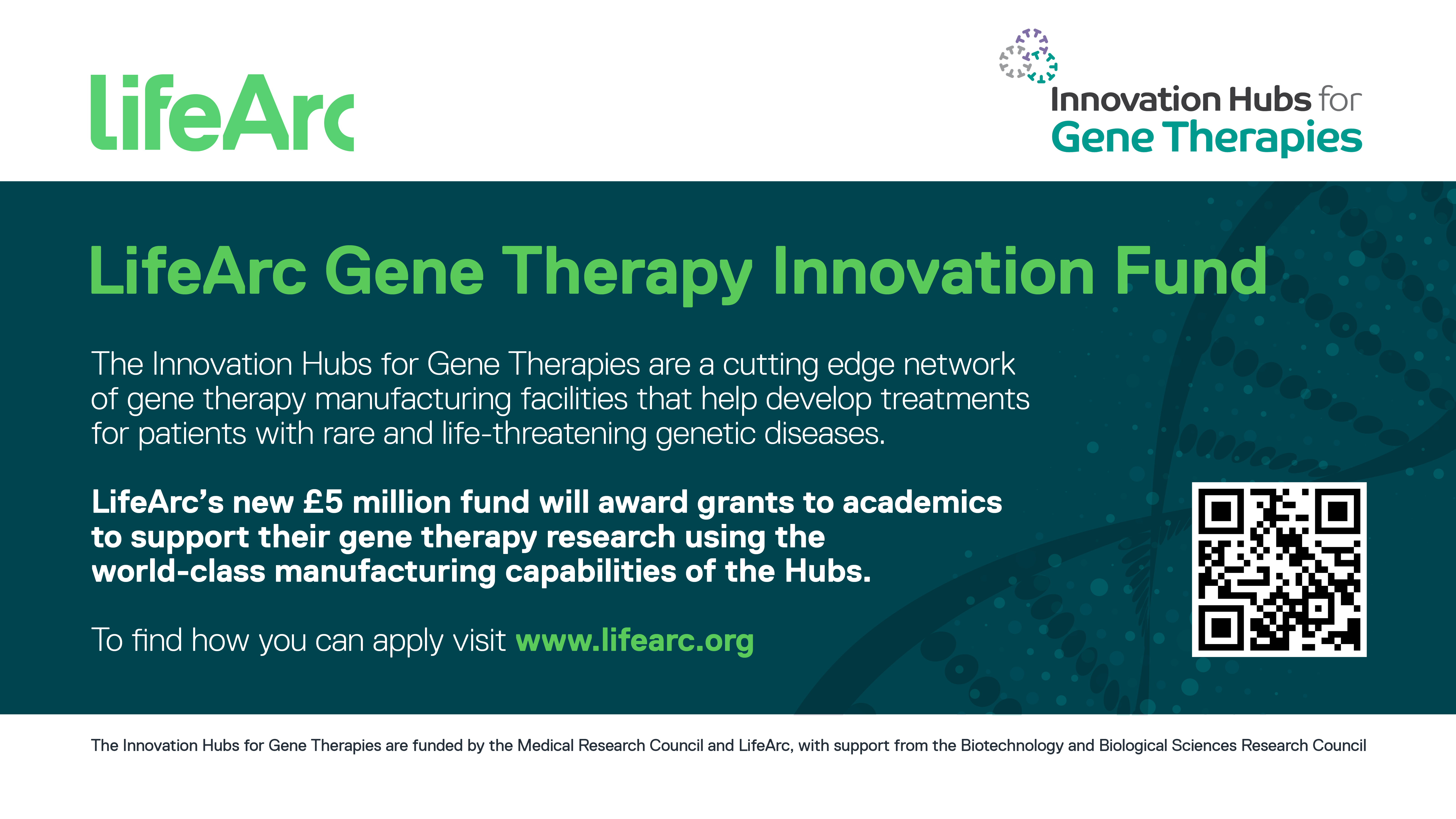 LifeArc

Innovation Hubs for
Gene Therapies

LifeArc Gene Therapy Innovation Fund

The Innovation Hubs for Gene Therapies are a cutting edge network of gene therapy manufacturing facilities that help develop treatments for patients with rare and life-threatening genetic diseases.

LifeArc's new £5 million fund will award grants to academics to support their gene therapy research using the world-class manufacturing capabilities of the Hubs.

To find how you can apply visit www.lifearc.org

The Innovation Hubs for Gene Therapies are funded by the Medical Research Council and LifeArc, with support from the Biotechnology and Biological Sciences Research Council